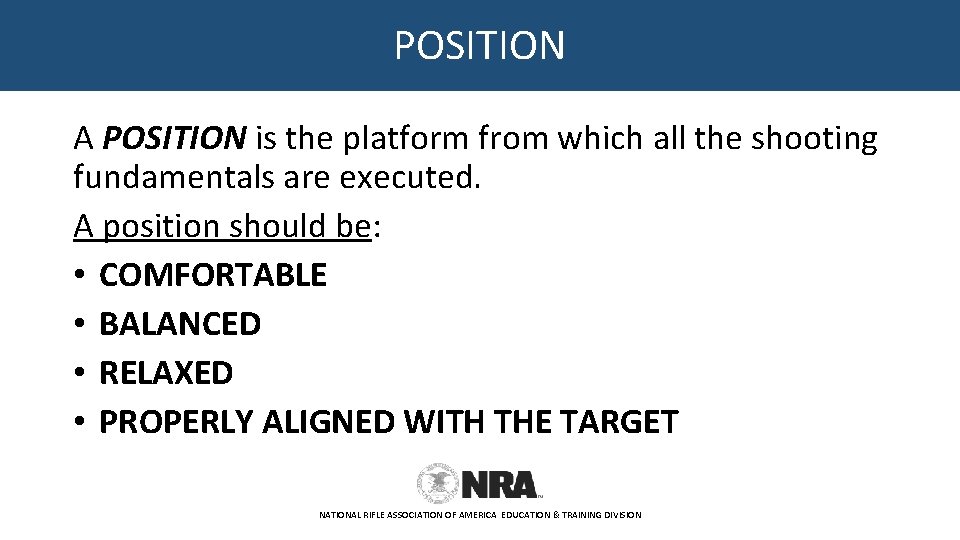 POSITION

A POSITION is the platform from which all the shooting fundamentals are executed.

A position should be:
• COMFORTABLE
• BALANCED
• RELAXED
• PROPERLY ALIGNED WITH THE TARGET

NRA

NATIONAL RIFLE ASSOCIATION OF AMERICA EDUCATION & TRAINING DIVISION